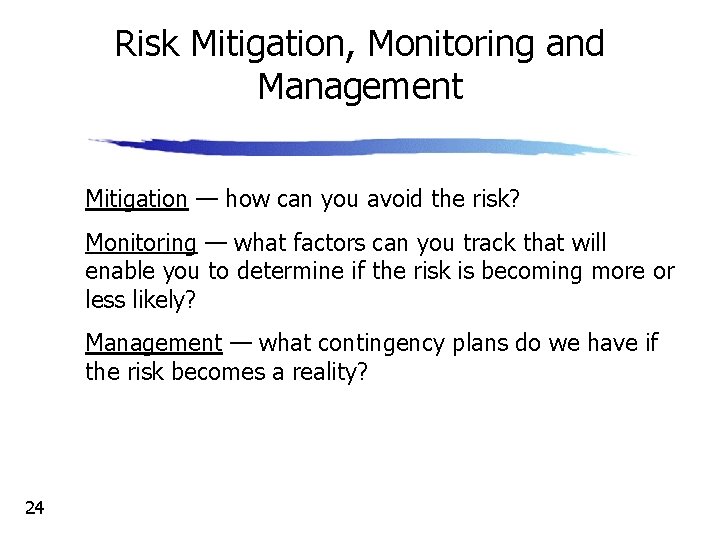 Risk Mitigation, Monitoring and Management

Mitigation — how can you avoid the risk?

Monitoring — what factors can you track that will enable you to determine if the risk is becoming more or less likely?

Management — what contingency plans do we have if the risk becomes a reality?

24